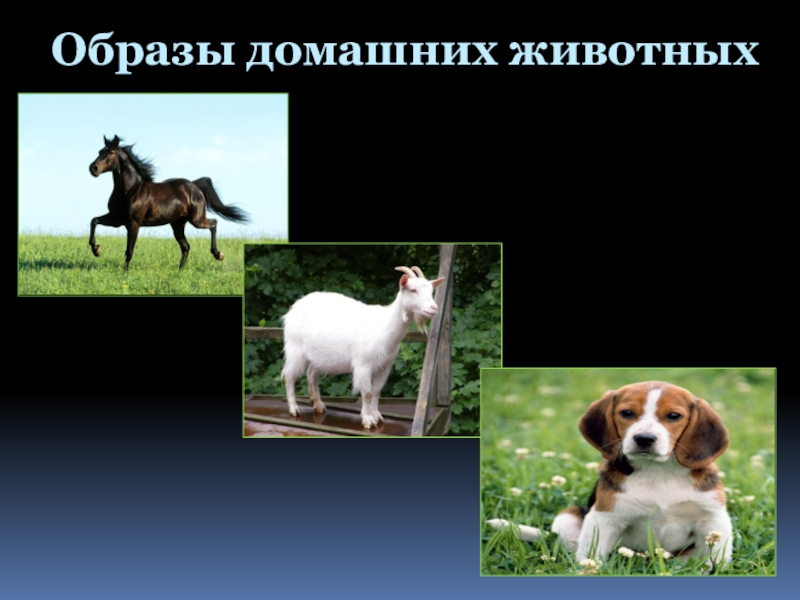 Образы домашних животных